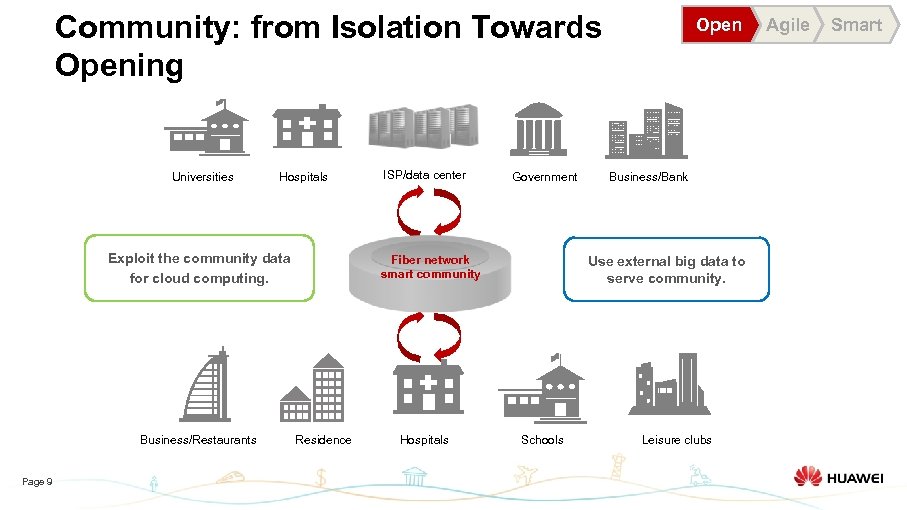 Community: from Isolation Towards Opening

Open Agile Smart

Universities

Hospitals

ISP/data center

Government

Business/Bank

Exploit the community data for cloud computing.

Fiber network smart community

Use external big data to serve community.

Business/Restaurants

Residence

Hospitals

Schools

Leisure clubs

Page 9

HUAWEI